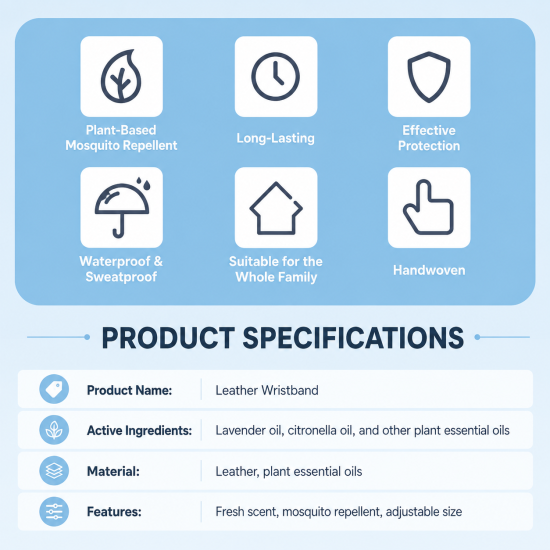 Plant-Based Mosquito Repellent

Long-Lasting

Effective Protection

Waterproof & Sweatproof

Suitable for the Whole Family

Handwoven

PRODUCT SPECIFICATIONS

Product Name: Leather Wristband

Active Ingredients: Lavender oil, citronella oil, and other plant essential oils

Material: Leather, plant essential oils

Features: Fresh scent, mosquito repellent, adjustable size